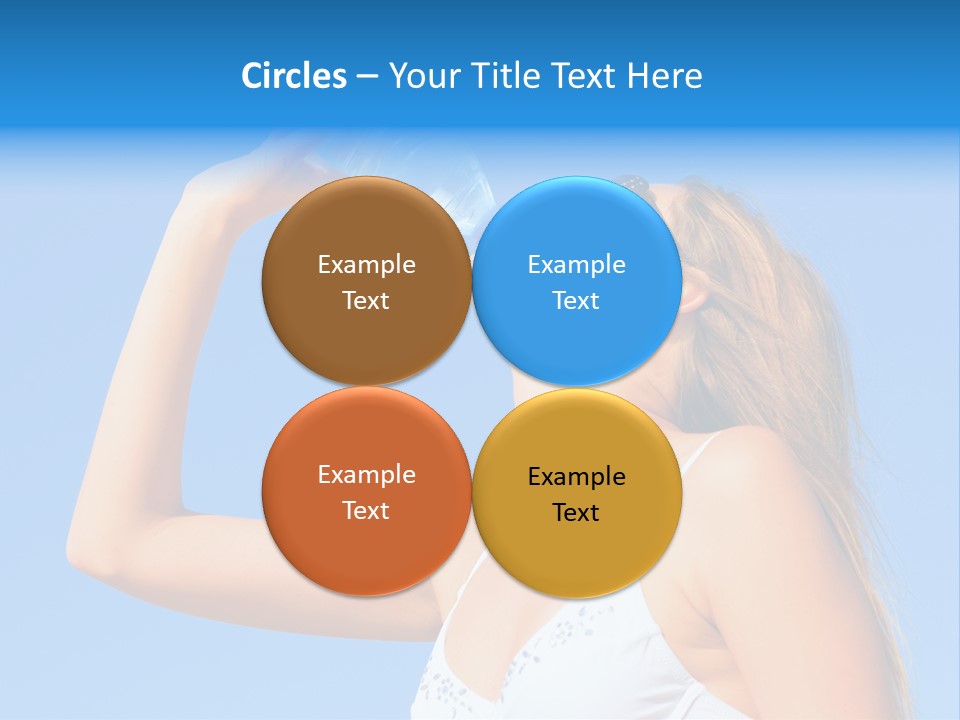 Circles – Your Title Text Here

Example Text

Example Text

Example Text

Example Text